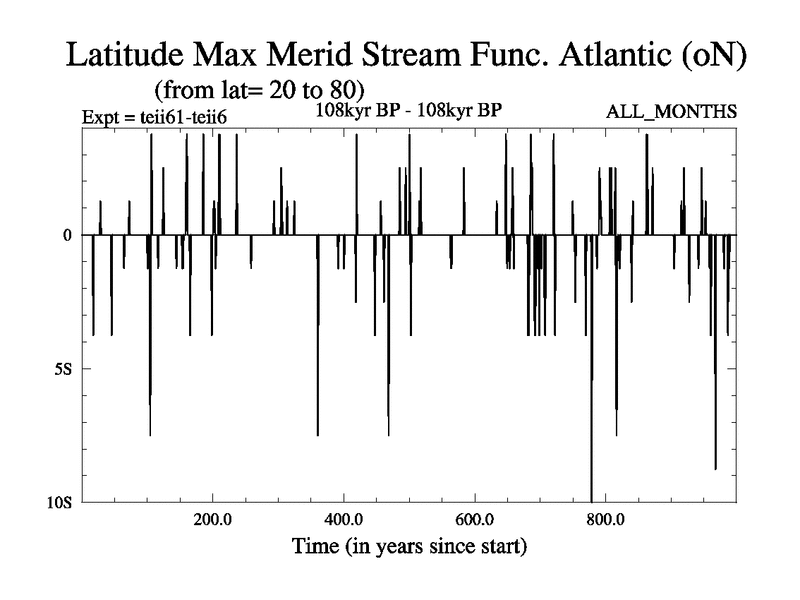 Latitude Max Merid Stream Func. Atlantic (oN)
(from lat= 20 to 80)
Expt = teii61-teii6
108kyr BP - 108kyr BP
ALL_MONTHS

0
5S
10S

200.0
400.0
600.0
800.0
Time (in years since start)